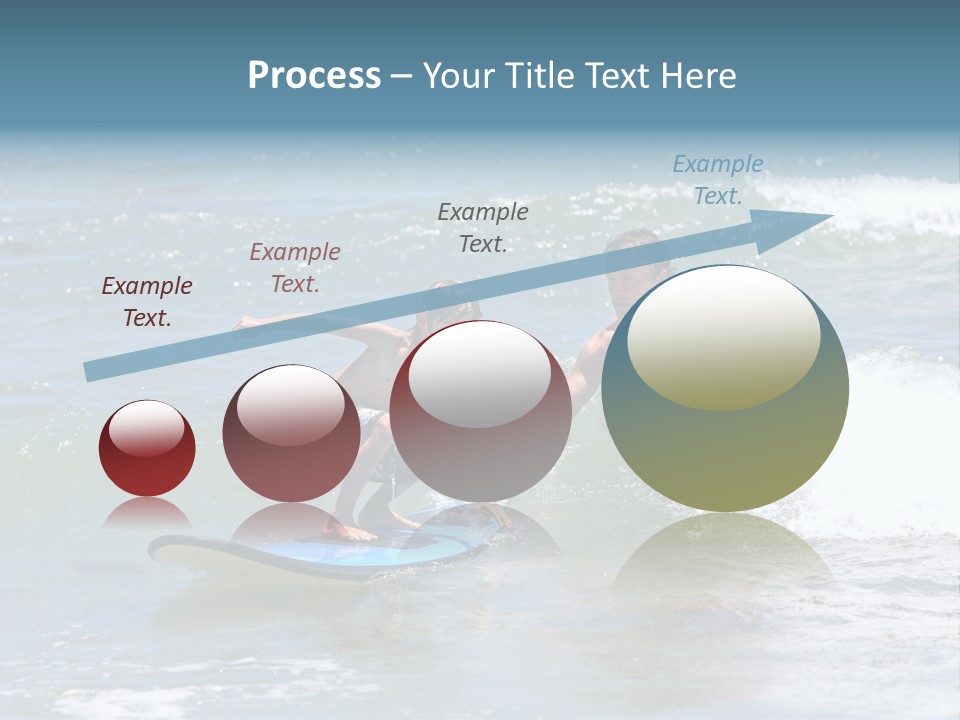 Process – Your Title Text Here

Example Text.

Example Text.

Example Text.

Example Text.